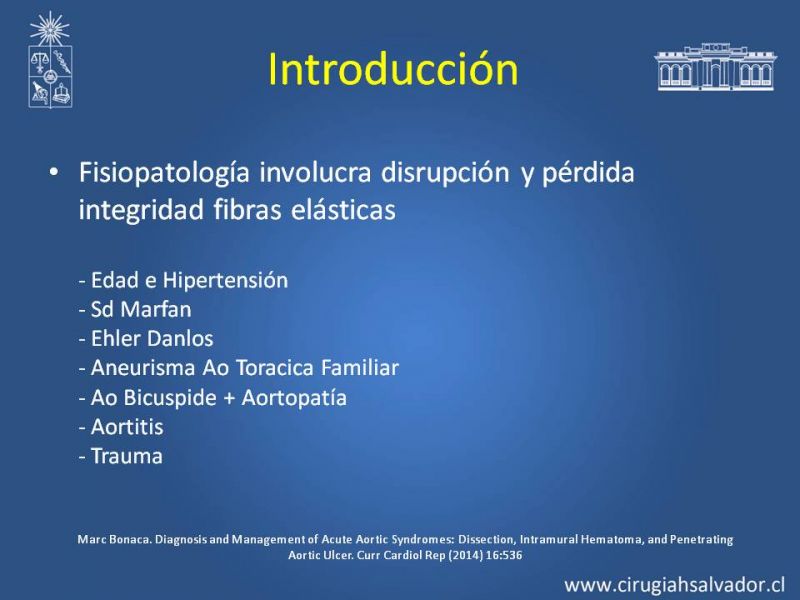 Introducción

• Fisiopatología involucra disrupción y pérdida integridad fibras elásticas

- Edad e Hipertensión
- Sd Marfan
- Ehler Danlos
- Aneurisma Ao Toracica Familiar
- Ao Bicuspide + Aortopatía
- Aortitis
- Trauma

Marc Bonaca. Diagnosis and Management of Acute Aortic Syndromes: Dissection, Intramural Hematoma, and Penetrating Aortic Ulcer. Curr Cardiol Rep (2014) 16:536

www.cirugiahsalvador.cl